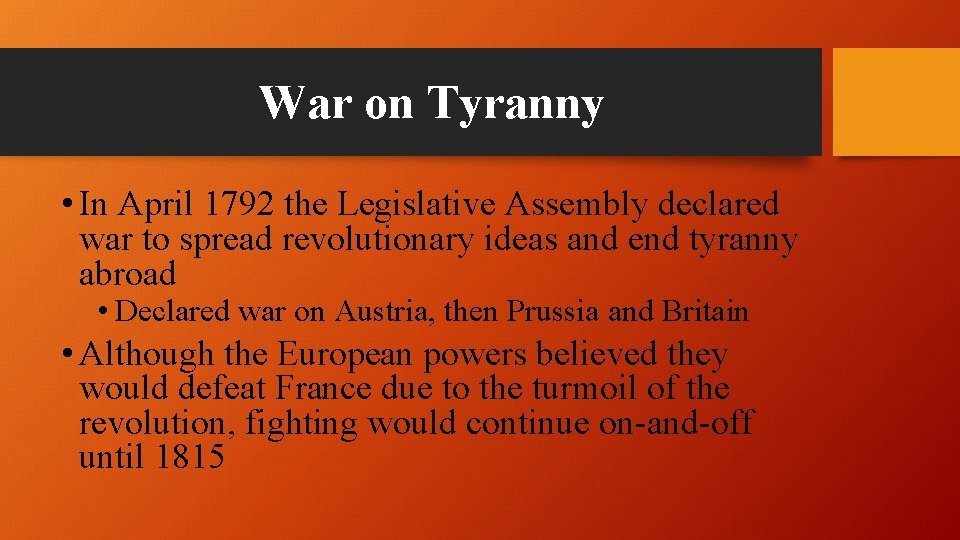 War on Tyranny

• In April 1792 the Legislative Assembly declared war to spread revolutionary ideas and end tyranny abroad

• Declared war on Austria, then Prussia and Britain

• Although the European powers believed they would defeat France due to the turmoil of the revolution, fighting would continue on-and-off until 1815